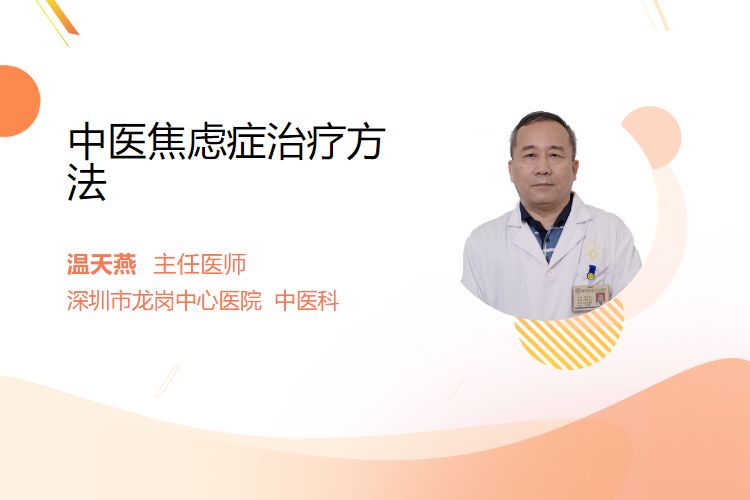 中医焦虑症治疗方法

温天燕 主任医师
深圳市龙岗中心医院 中医科